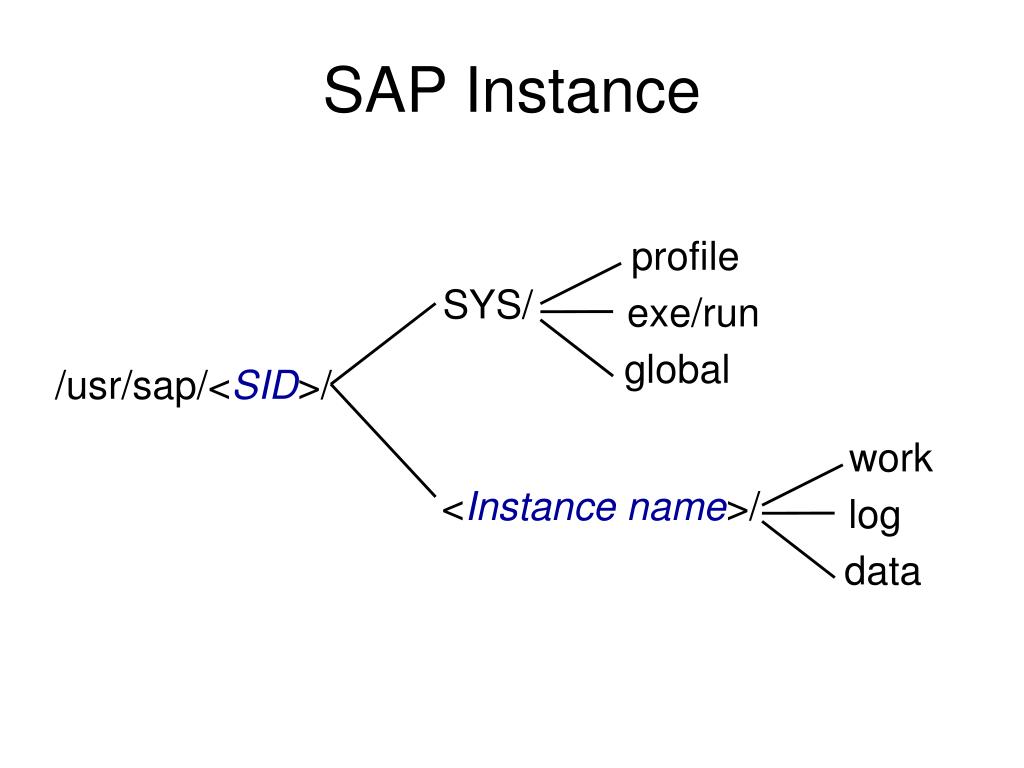 SAP Instance

/usr/sap/<SID>/

SYS/

profile

exe/run

global

<Instance name>/

work

log

data